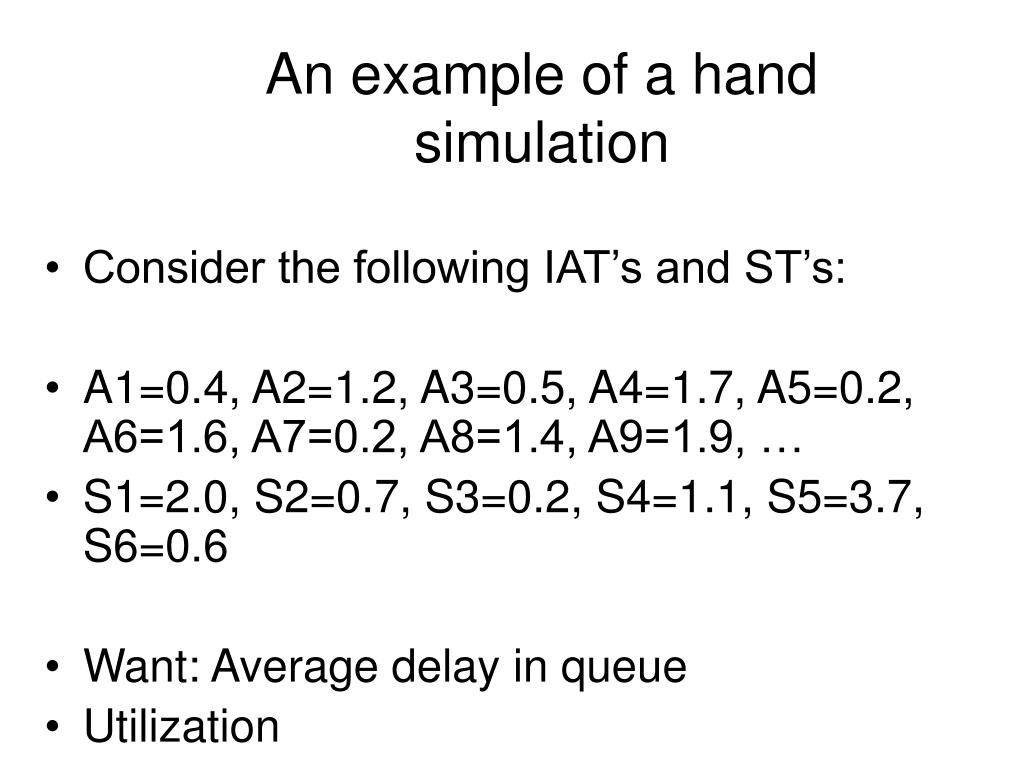 An example of a hand simulation

• Consider the following IAT’s and ST’s:

• A1=0.4, A2=1.2, A3=0.5, A4=1.7, A5=0.2, A6=1.6, A7=0.2, A8=1.4, A9=1.9, …
• S1=2.0, S2=0.7, S3=0.2, S4=1.1, S5=3.7, S6=0.6

• Want: Average delay in queue
• Utilization